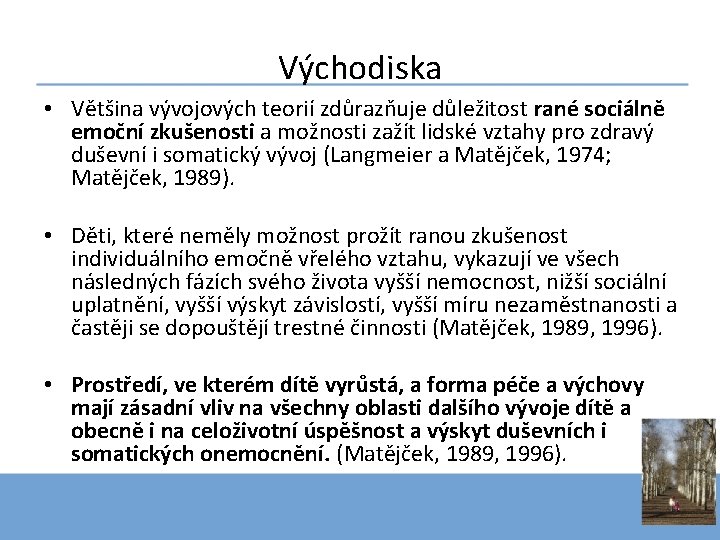 Východiska

• Většina vývojových teorií zdůrazňuje důležitost rané sociálně emoční zkušenosti a možnosti zažít lidské vztahy pro zdravý duševní i somatický vývoj (Langmeier a Matějček, 1974; Matějček, 1989).

• Děti, které neměly možnost prožít ranou zkušenost individuálního emočně vřelého vztahu, vykazují ve všech následných fázích svého života vyšší nemocnost, nižší sociální uplatnění, vyšší výskyt závislostí, vyšší míru nezaměstnanosti a častěji se dopouštějí trestné činnosti (Matějček, 1989, 1996).

• Prostředí, ve kterém dítě vyrůstá, a forma péče a výchovy mají zásadní vliv na všechny oblasti dalšího vývoje dítě a obecně i na celoživotní úspěšnost a výskyt duševních i somatických onemocnění. (Matějček, 1989, 1996).